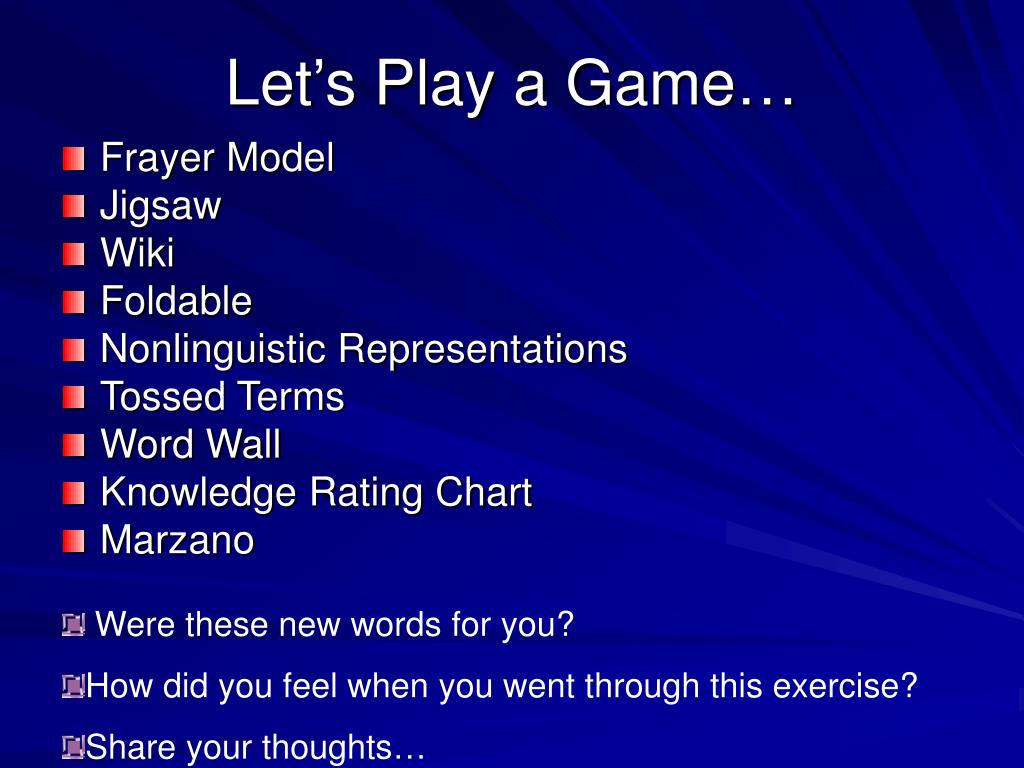 Let’s Play a Game…

Frayer Model
Jigsaw
Wiki
Foldable
Nonlinguistic Representations
Tossed Terms
Word Wall
Knowledge Rating Chart
Marzano

Were these new words for you?

How did you feel when you went through this exercise?

Share your thoughts…